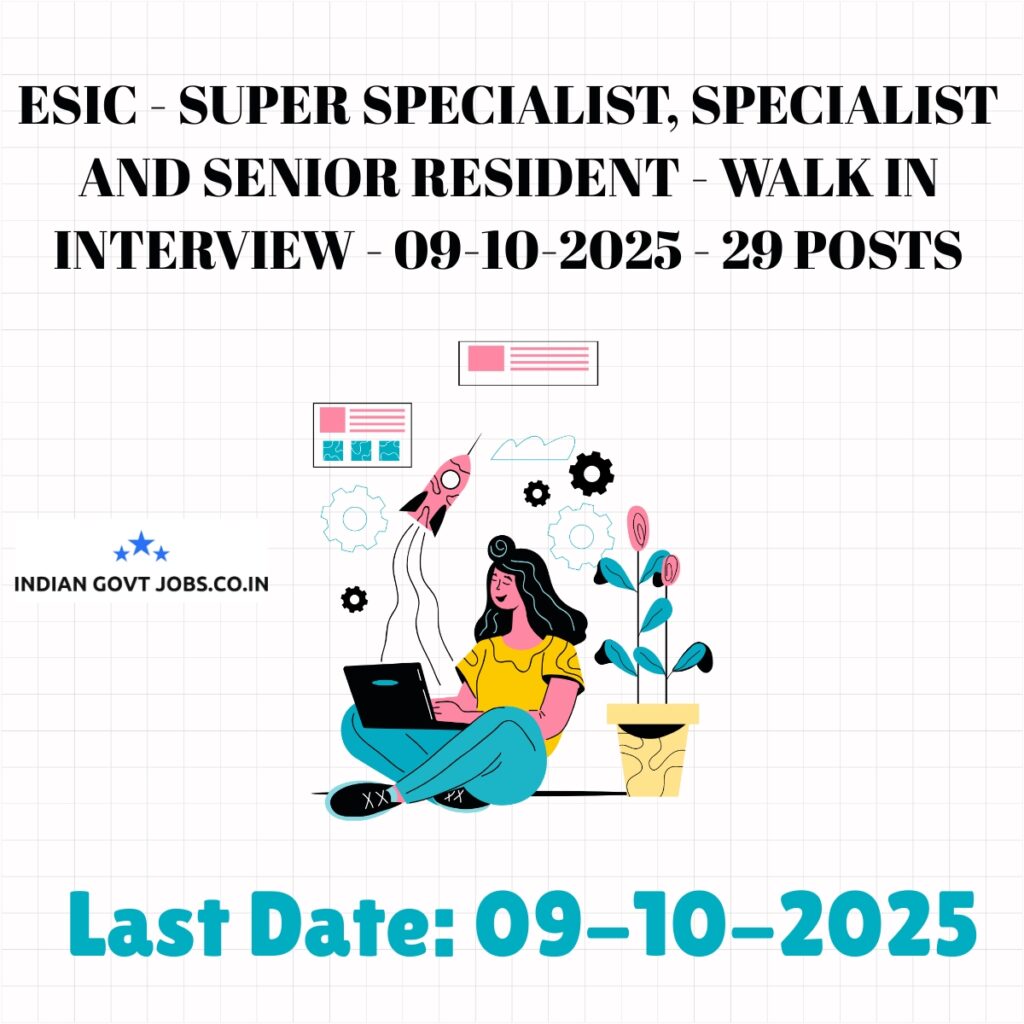 ESIC - SUPER SPECIALIST, SPECIALIST AND SENIOR RESIDENT - WALK IN INTERVIEW - 09-10-2025 - 29 POSTS

INDIAN GOVT JOBS.CO.IN

Last Date: 09-10-2025